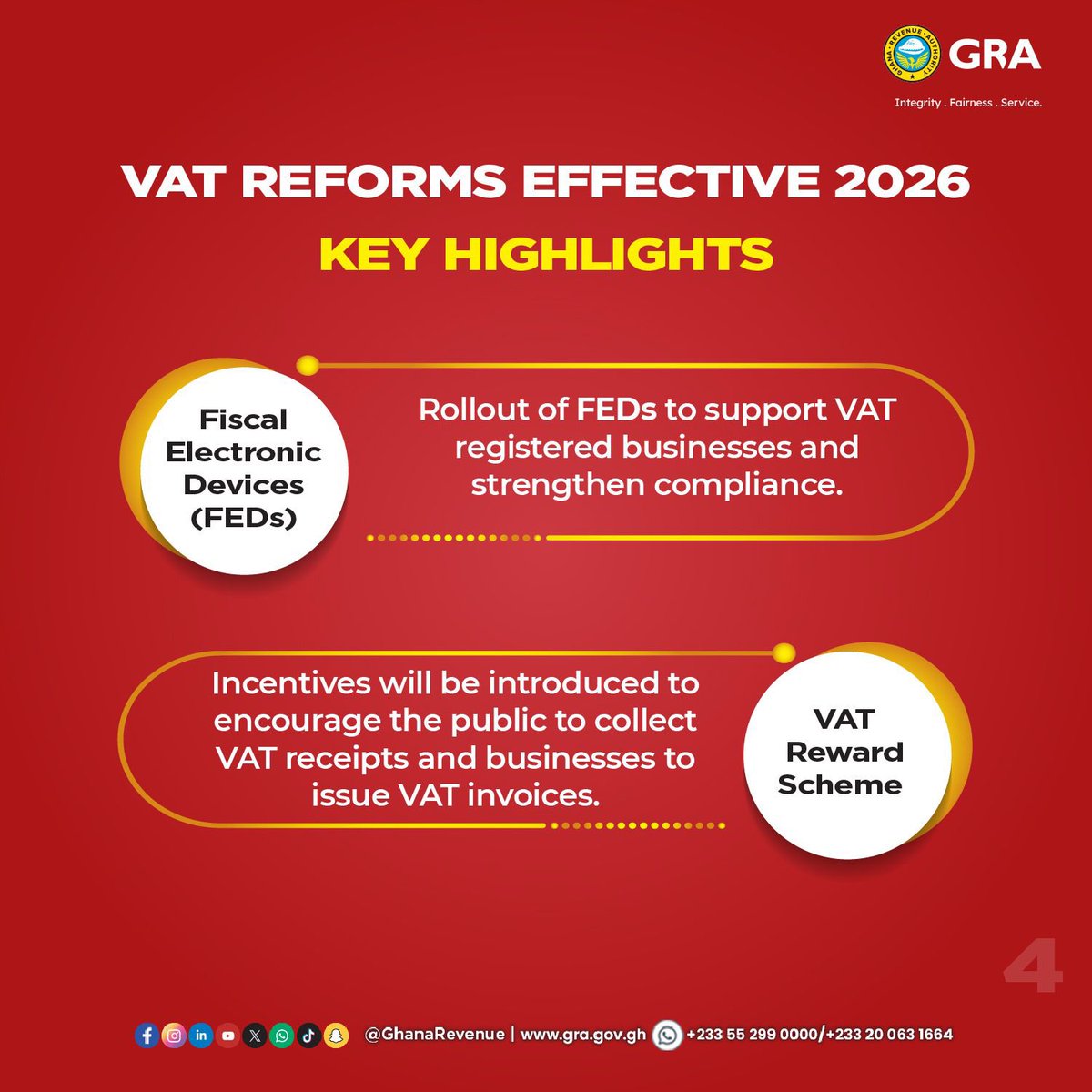 GHANA REVENUE AUTHORITY
GRA
Integrity . Fairness . Service.

VAT REFORMS EFFECTIVE 2026
KEY HIGHLIGHTS

Fiscal Electronic Devices (FEDs)

Rollout of FEDs to support VAT registered businesses and strengthen compliance.

Incentives will be introduced to encourage the public to collect VAT receipts and businesses to issue VAT invoices.

VAT Reward Scheme

4

@GhanaRevenue | www.gra.gov.gh +233 55 299 0000/+233 20 063 1664